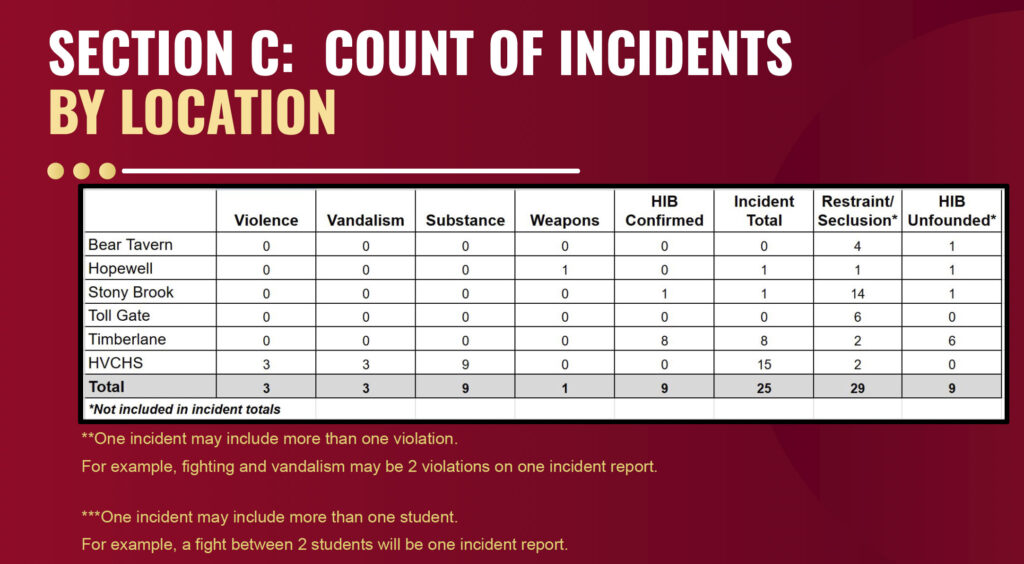 SECTION C: COUNT OF INCIDENTS BY LOCATION

| | Violence | Vandalism | Substance | Weapons | HIB Confirmed | Incident Total | Restraint/ Seclusion* | HIB Unfounded* |
|---|---|---|---|---|---|---|---|---|
| Bear Tavern | 0 | 0 | 0 | 0 | 0 | 0 | 4 | 1 |
| Hopewell | 0 | 0 | 0 | 1 | 0 | 1 | 1 | 1 |
| Stony Brook | 0 | 0 | 0 | 0 | 1 | 1 | 14 | 1 |
| Toll Gate | 0 | 0 | 0 | 0 | 0 | 0 | 6 | 0 |
| Timberlane | 0 | 0 | 0 | 0 | 8 | 8 | 2 | 6 |
| HVCHS | 3 | 3 | 9 | 0 | 0 | 15 | 2 | 0 |
| Total | 3 | 3 | 9 | 1 | 9 | 25 | 29 | 9 |
| *Not included in incident totals | | | | | | | | |

**One incident may include more than one violation.
For example, fighting and vandalism may be 2 violations on one incident report.

***One incident may include more than one student.
For example, a fight between 2 students will be one incident report.